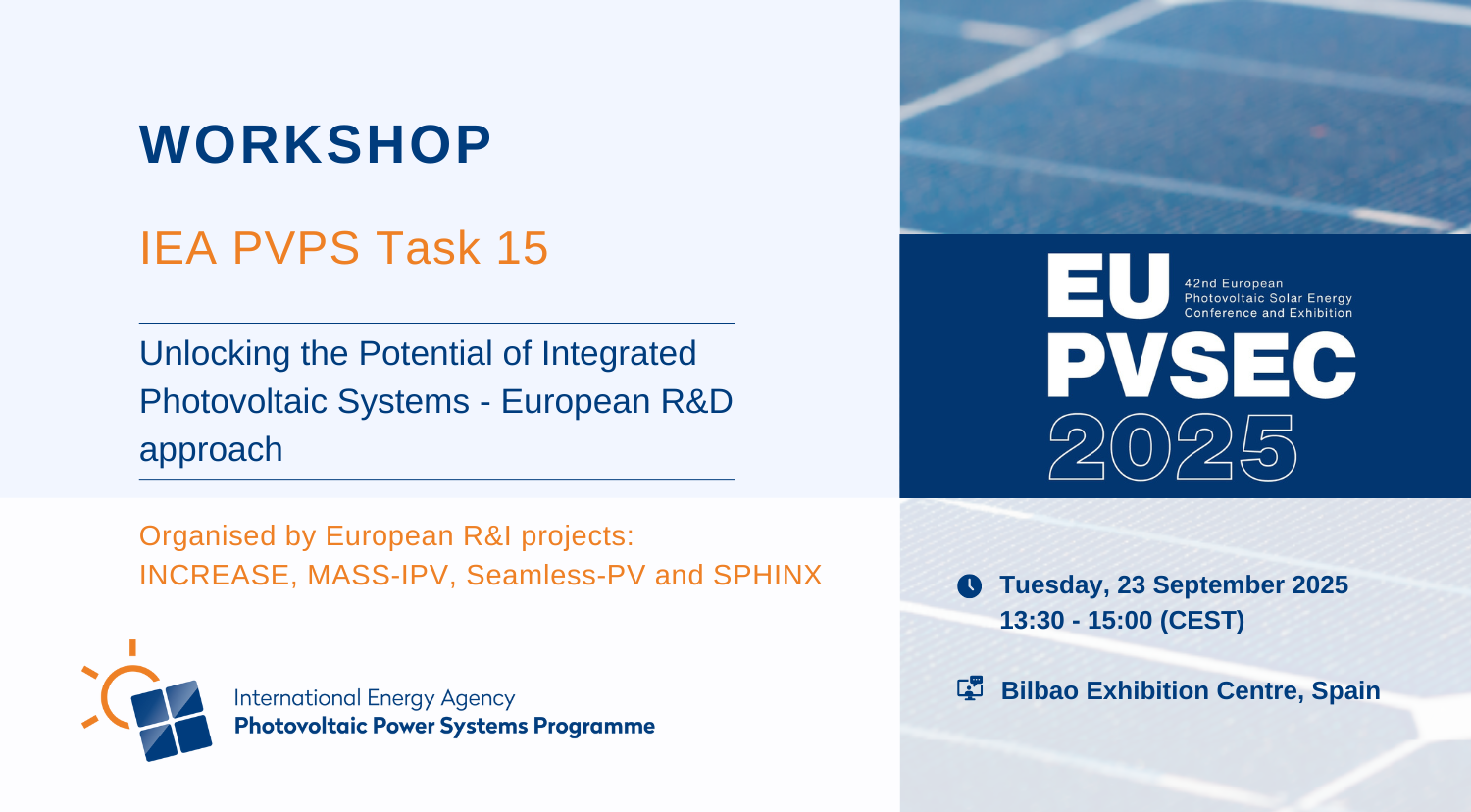 WORKSHOP

IEA PVPS Task 15

Unlocking the Potential of Integrated Photovoltaic Systems - European R&D approach

Organised by European R&I projects: INCREASE, MASS-IPV, Seamless-PV and SPHINX

International Energy Agency
Photovoltaic Power Systems Programme

EU PVSEC 2025
42nd European Photovoltaic Solar Energy Conference and Exhibition

Tuesday, 23 September 2025
13:30 - 15:00 (CEST)

Bilbao Exhibition Centre, Spain